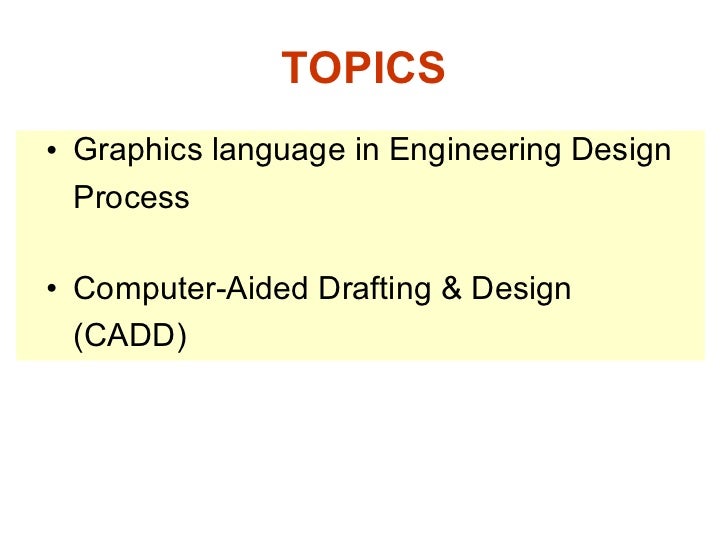 TOPICS

• Graphics language in Engineering Design Process

• Computer-Aided Drafting & Design (CADD)